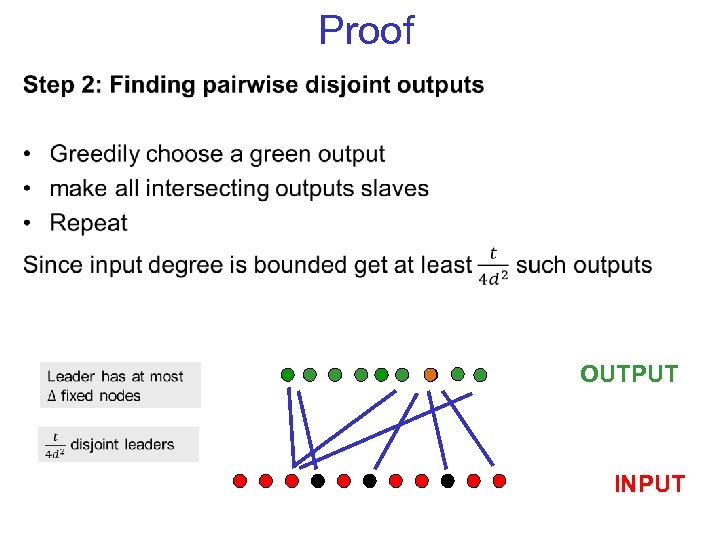 Proof

Step 2: Finding pairwise disjoint outputs

• Greedily choose a green output
• make all intersecting outputs slaves
• Repeat

Since input degree is bounded get at least $\frac{t}{4d^2}$ such outputs

Leader has at most $\Delta$ fixed nodes

$\frac{t}{4d^2}$ disjoint leaders

OUTPUT

INPUT